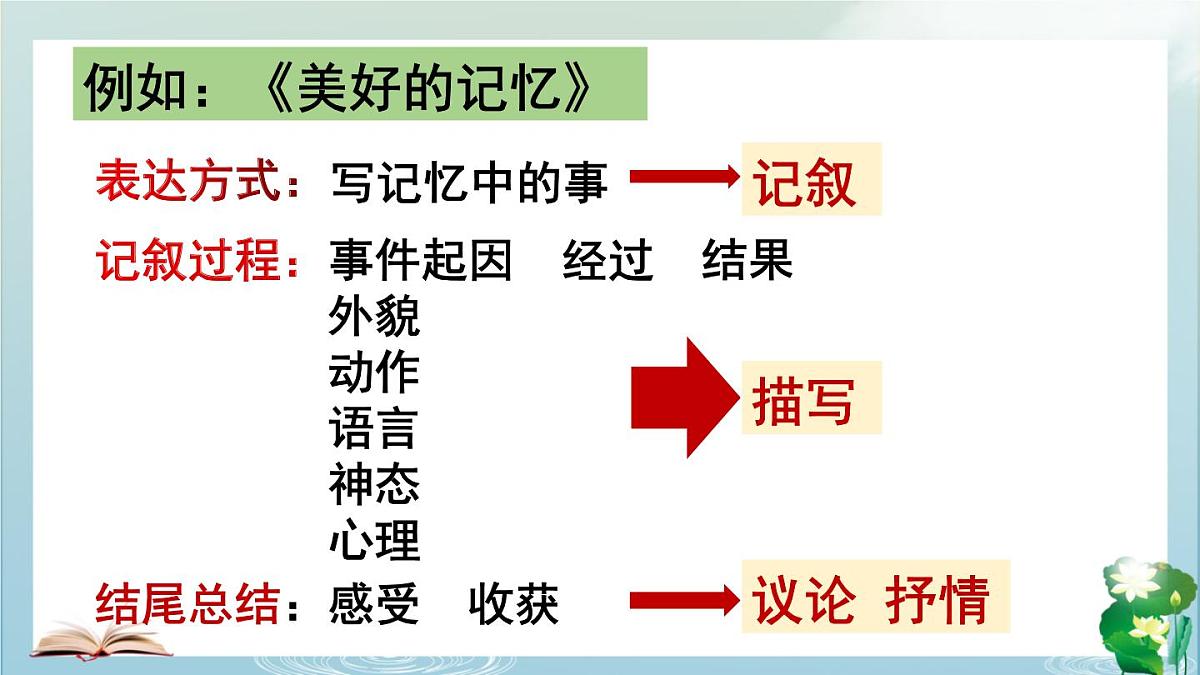 例如：《美好的记忆》

表达方式：写记忆中的事 记叙

记叙过程：事件起因 经过 结果
外貌
动作
语言
神态
心理

描写

结尾总结：感受 收获 议论 抒情